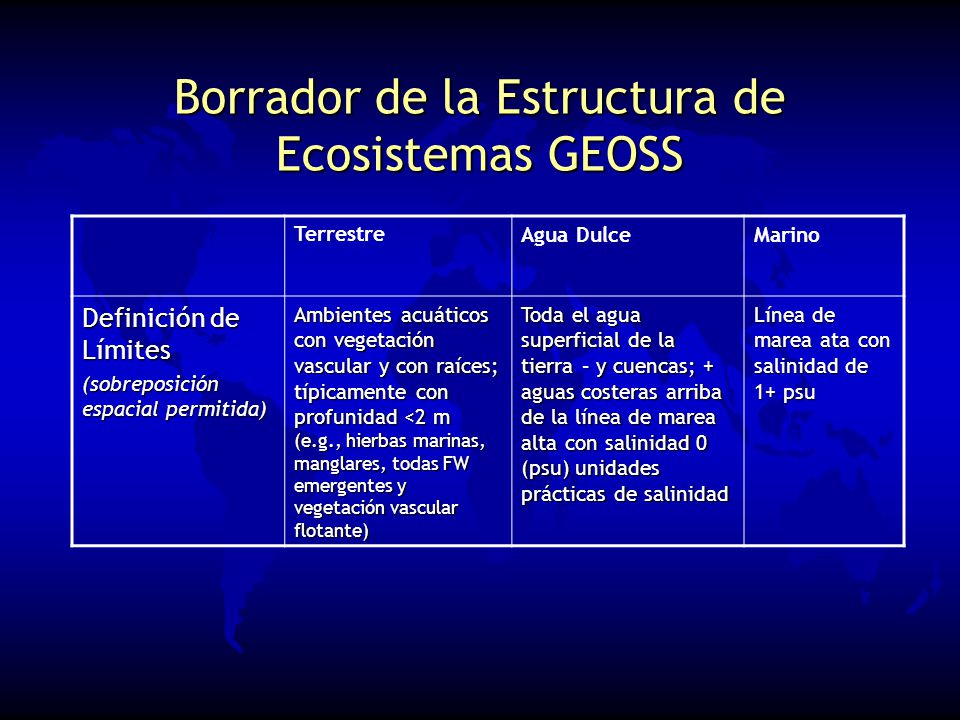 Borrador de la Estructura de Ecosistemas GEOSS

| | Terrestre | Agua Dulce | Marino |
|---|---|---|---|
| Definición de Límites (sobreposición espacial permitida) | Ambientes acuáticos con vegetación vascular y con raíces; típicamente con profunidad <2 m (e.g., hierbas marinas, manglares, todas FW emergentes y vegetación vascular flotante) | Toda el agua superficial de la tierra – y cuencas; + aguas costeras arriba de la línea de marea alta con salinidad 0 (psu) unidades prácticas de salinidad | Línea de marea ata con salinidad de 1+ psu |